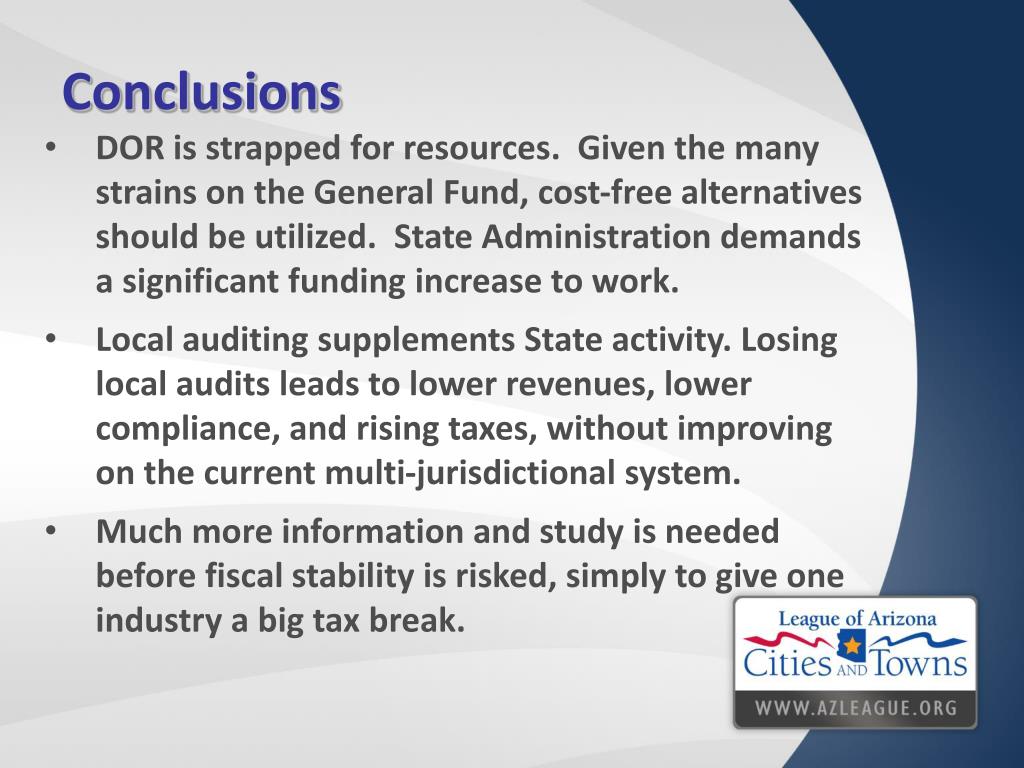 Conclusions

• DOR is strapped for resources. Given the many strains on the General Fund, cost-free alternatives should be utilized. State Administration demands a significant funding increase to work.

• Local auditing supplements State activity. Losing local audits leads to lower revenues, lower compliance, and rising taxes, without improving on the current multi-jurisdictional system.

• Much more information and study is needed before fiscal stability is risked, simply to give one industry a big tax break.

League of Arizona
Cities AND Towns
WWW.AZLEAGUE.ORG